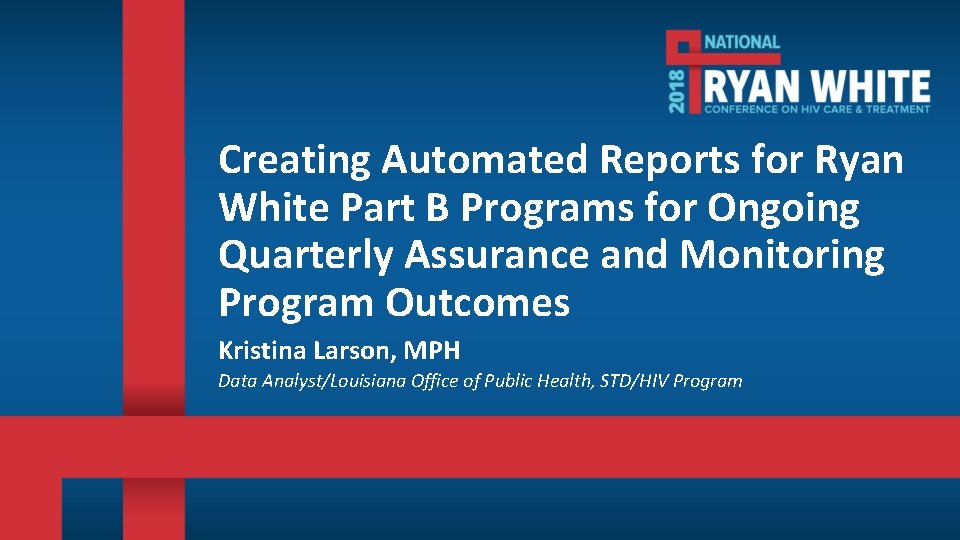 2018 NATIONAL RYAN WHITE CONFERENCE ON HIV CARE & TREATMENT

Creating Automated Reports for Ryan White Part B Programs for Ongoing Quarterly Assurance and Monitoring Program Outcomes

Kristina Larson, MPH

Data Analyst/Louisiana Office of Public Health, STD/HIV Program